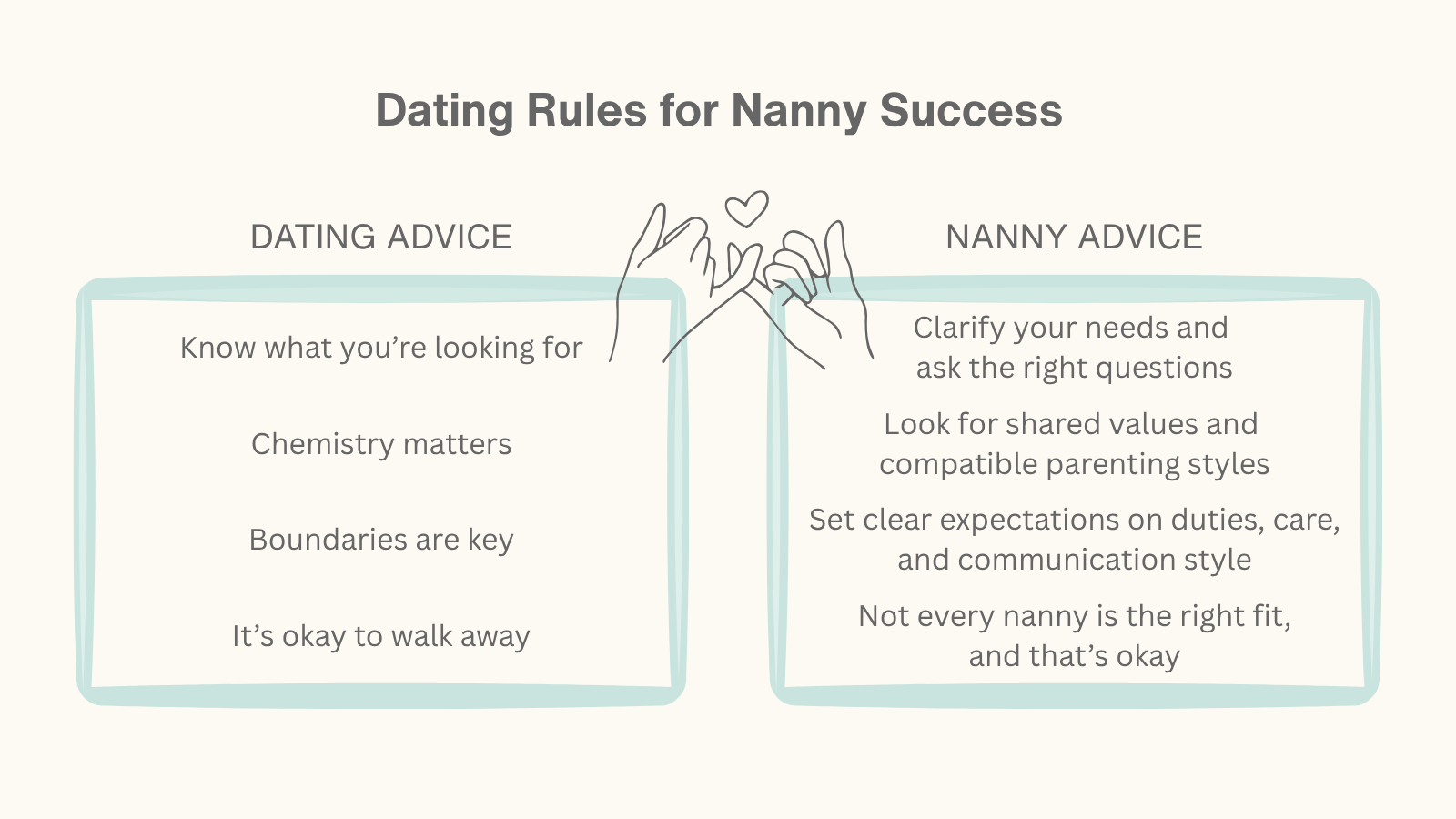 Dating Rules for Nanny Success

DATING ADVICE

Know what you’re looking for

Chemistry matters

Boundaries are key

It’s okay to walk away

NANNY ADVICE

Clarify your needs and ask the right questions

Look for shared values and compatible parenting styles

Set clear expectations on duties, care, and communication style

Not every nanny is the right fit, and that’s okay